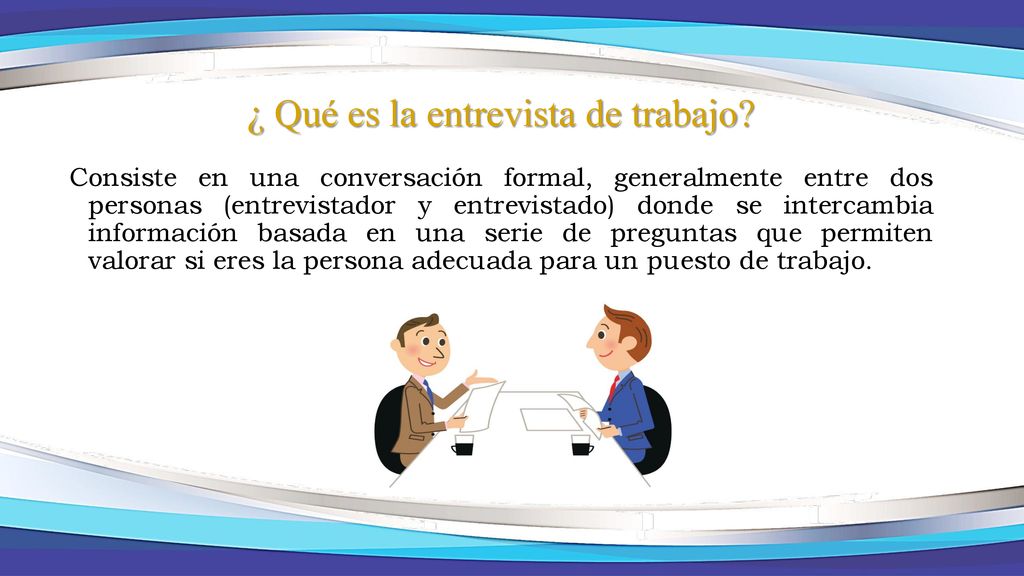 ¿ Qué es la entrevista de trabajo?

Consiste en una conversación formal, generalmente entre dos personas (entrevistador y entrevistado) donde se intercambia información basada en una serie de preguntas que permiten valorar si eres la persona adecuada para un puesto de trabajo.